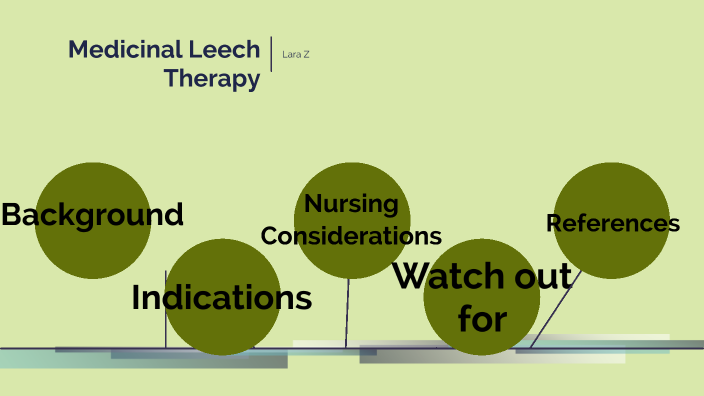 Medicinal Leech Therapy

Lara Z

Background

Indications

Nursing Considerations

Watch out for

References